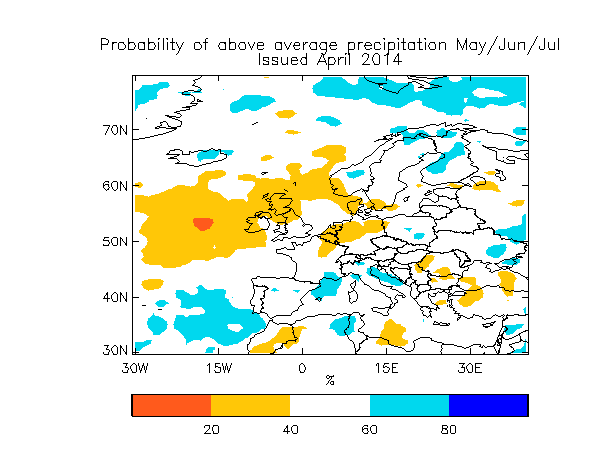 Probability of above average precipitation May/Jun/Jul
Issued April 2014

70N
60N
50N
40N
30N

30W 15W 0 15E 30E
%

20 40 60 80